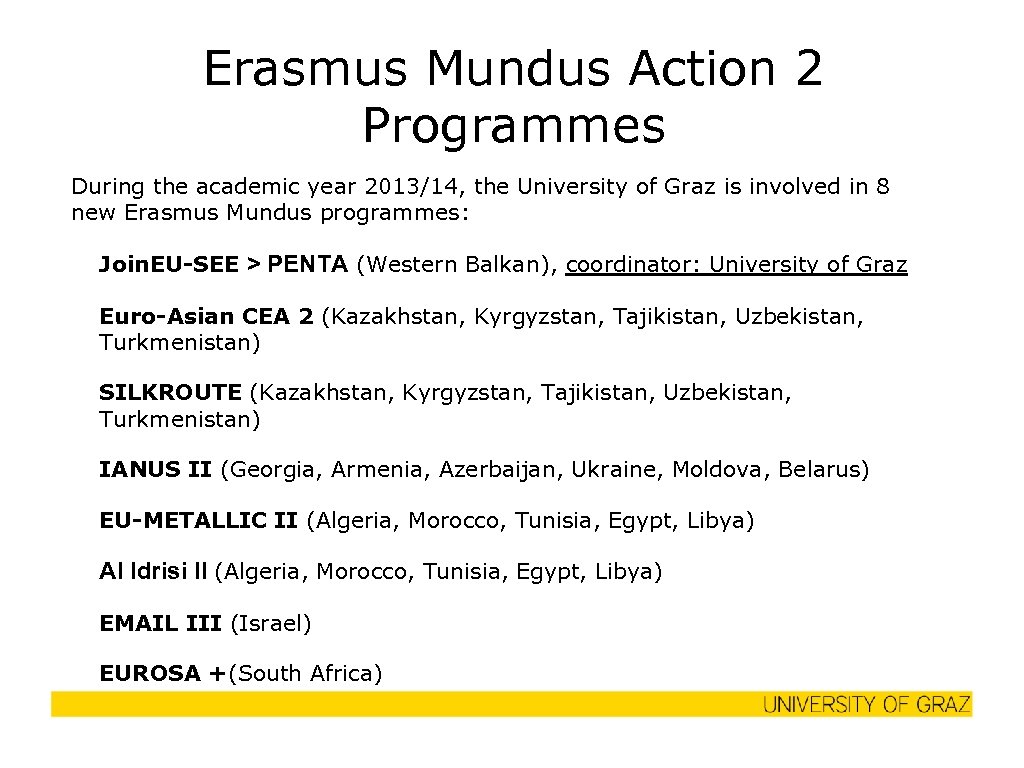 Erasmus Mundus Action 2 Programmes

During the academic year 2013/14, the University of Graz is involved in 8 new Erasmus Mundus programmes:

Join.EU-SEE > PENTA (Western Balkan), coordinator: University of Graz

Euro-Asian CEA 2 (Kazakhstan, Kyrgyzstan, Tajikistan, Uzbekistan, Turkmenistan)

SILKROUTE (Kazakhstan, Kyrgyzstan, Tajikistan, Uzbekistan, Turkmenistan)

IANUS II (Georgia, Armenia, Azerbaijan, Ukraine, Moldova, Belarus)

EU-METALLIC II (Algeria, Morocco, Tunisia, Egypt, Libya)

Al Idrisi II (Algeria, Morocco, Tunisia, Egypt, Libya)

EMAIL III (Israel)

EUROSA +(South Africa)

UNIVERSITY OF GRAZ